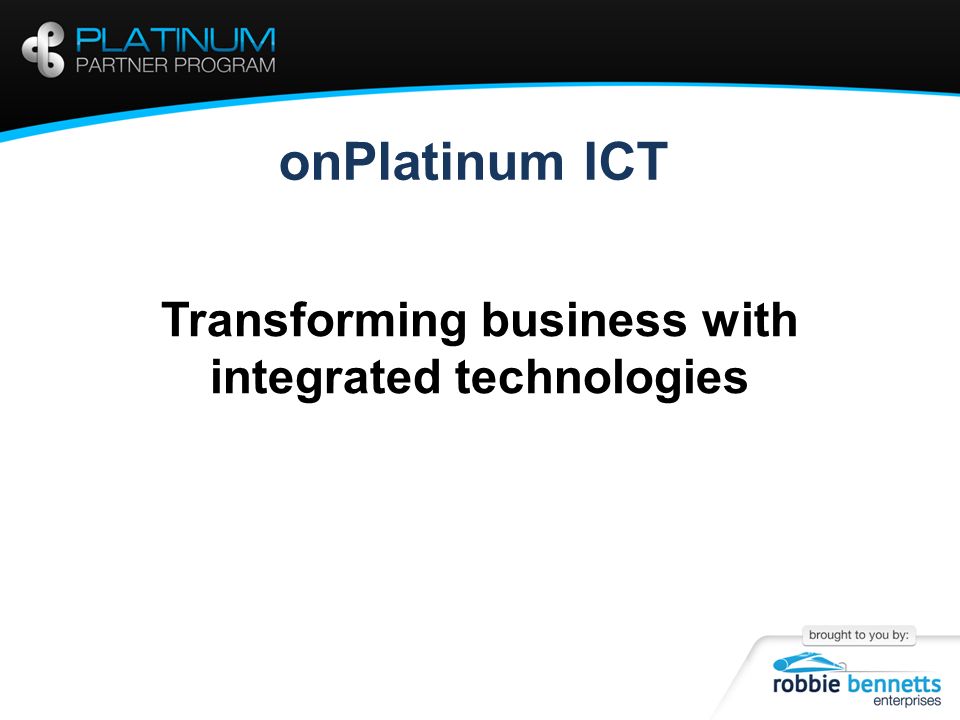 PLATINUM
PARTNER PROGRAM

onPlatinum ICT

Transforming business with integrated technologies

brought to you by:
robbie bennetts
enterprises